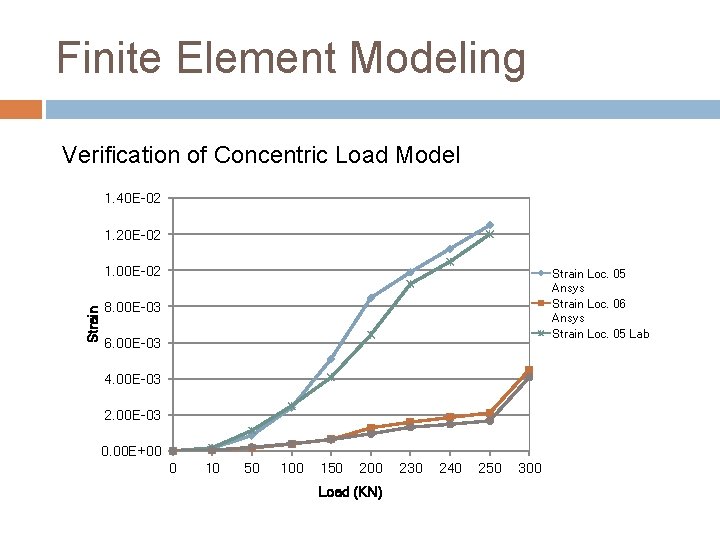 Finite Element Modeling

Verification of Concentric Load Model

1.40E-02
1.20E-02
1.00E-02
8.00E-03
6.00E-03
4.00E-03
2.00E-03
0.00E+00

Strain

0 10 50 100 150 200 230 240 250 300

Load (KN)

Strain Loc. 05 Ansys
Strain Loc. 06 Ansys
Strain Loc. 05 Lab